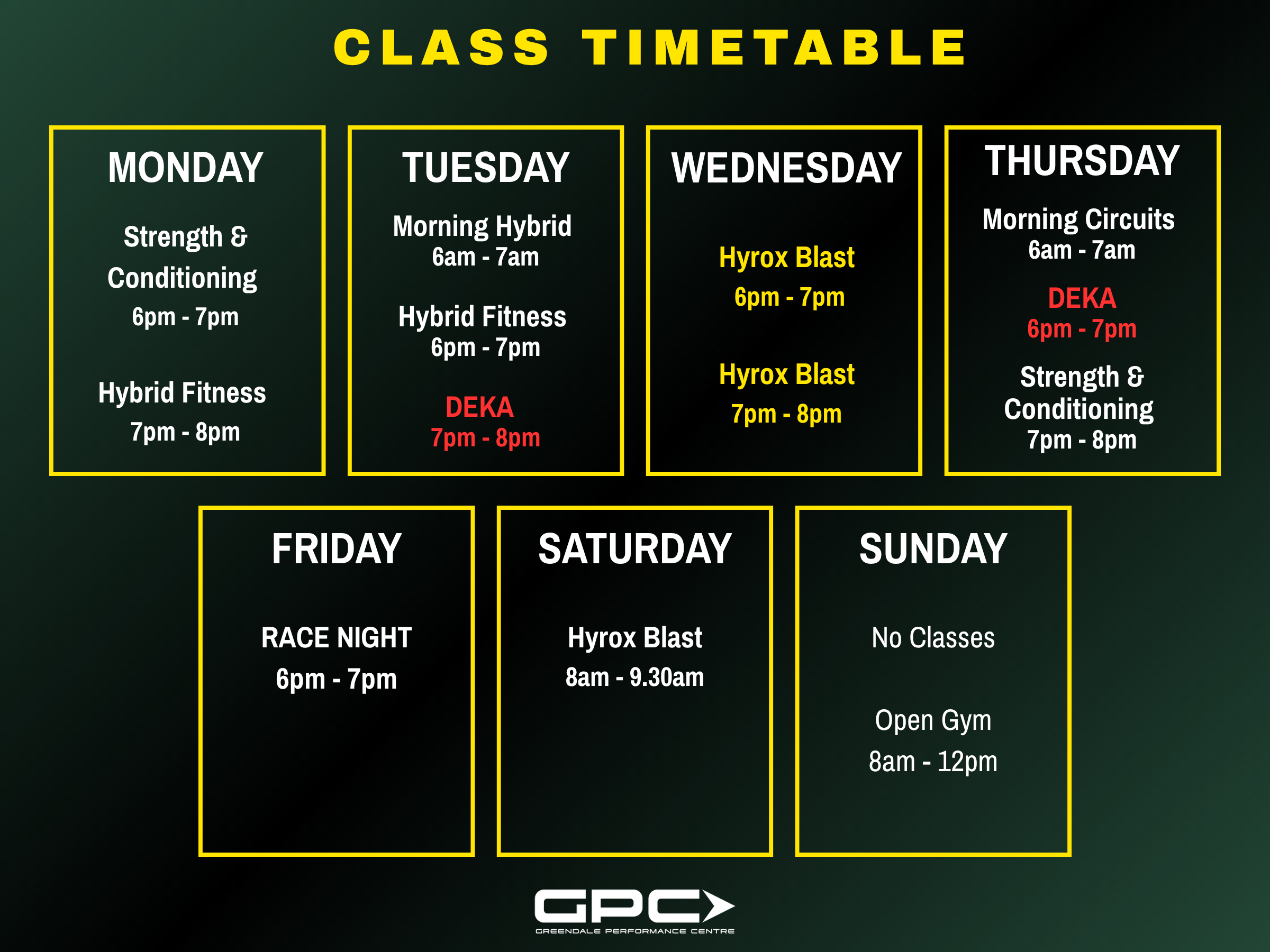 CLASS TIMETABLE

MONDAY

Strength & Conditioning
6pm - 7pm

Hybrid Fitness
7pm - 8pm

TUESDAY

Morning Hybrid
6am - 7am

Hybrid Fitness
6pm - 7pm

DEKA
7pm - 8pm

WEDNESDAY

Hyrox Blast
6pm - 7pm

Hyrox Blast
7pm - 8pm

THURSDAY

Morning Circuits
6am - 7am

DEKA
6pm - 7pm

Strength & Conditioning
7pm - 8pm

FRIDAY

RACE NIGHT
6pm - 7pm

SATURDAY

Hyrox Blast
8am - 9.30am

SUNDAY

No Classes

Open Gym
8am - 12pm

GPC
GREENDALE PERFORMANCE CENTRE